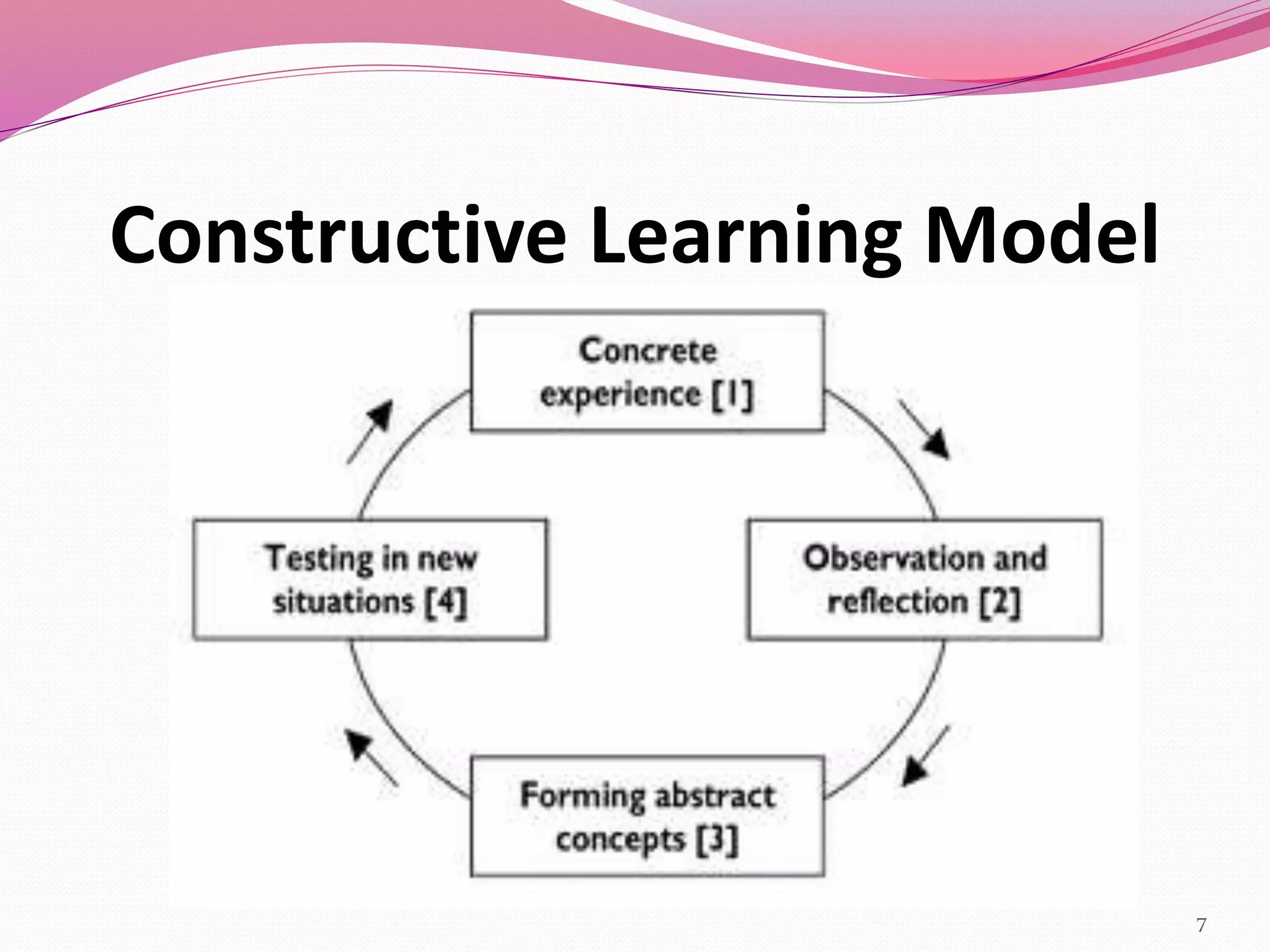 Constructive Learning Model

Concrete experience [1]

Observation and reflection [2]

Forming abstract concepts [3]

Testing in new situations [4]

7